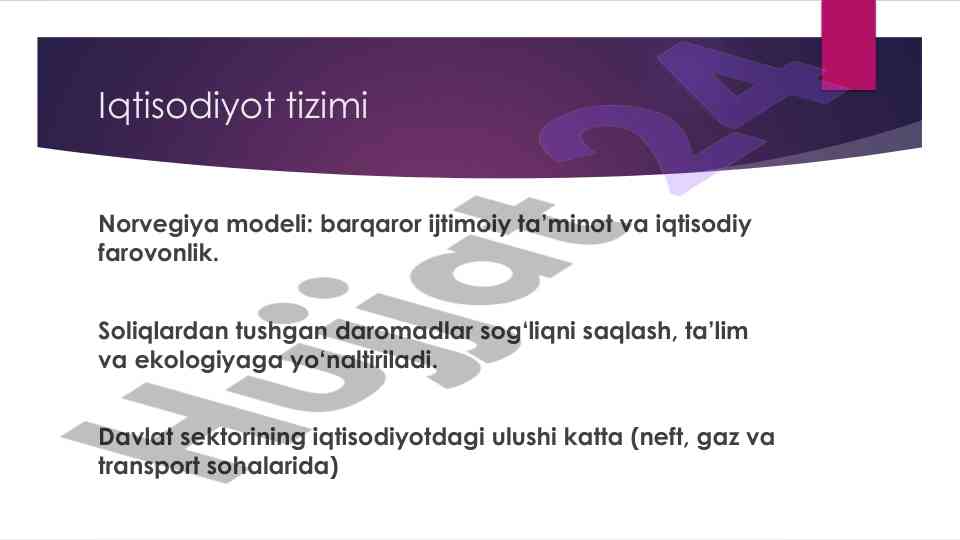 Iqtisodiyot tizimi

Norvegiya modeli: barqaror ijtimoiy ta’minot va iqtisodiy farovonlik.

Soliqlardan tushgan daromadlar sog‘liqni saqlash, ta’lim va ekologiyaga yo‘naltiriladi.

Davlat sektorining iqtisodiyotdagi ulushi katta (neft, gaz va transport sohalarida)

Hujjat24